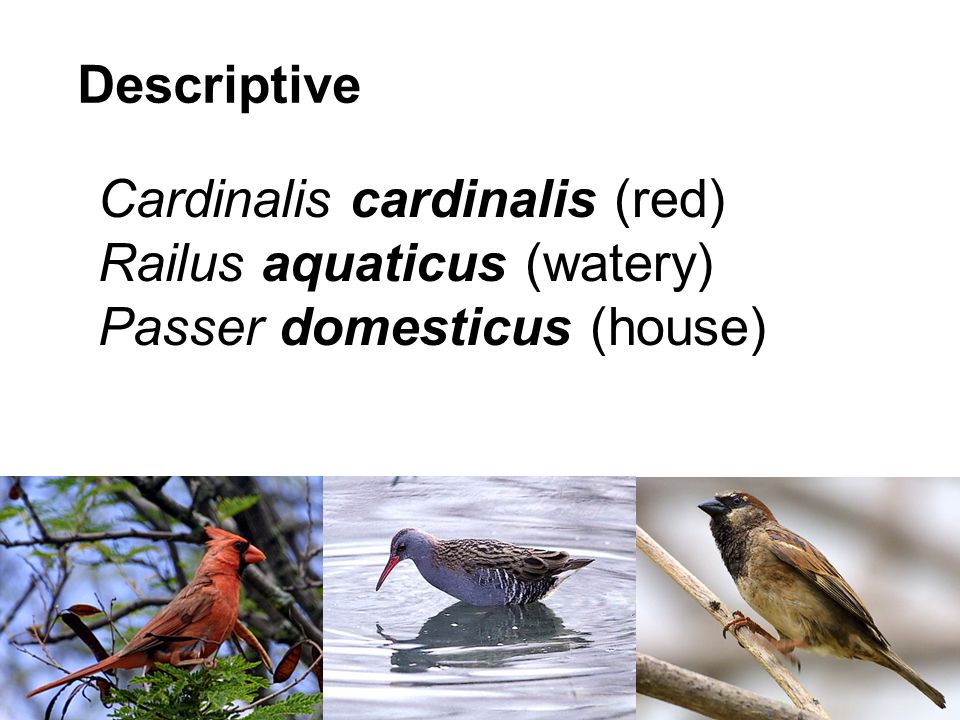 Descriptive

Cardinalis cardinalis (red)
Railus aquaticus (watery)
Passer domesticus (house)